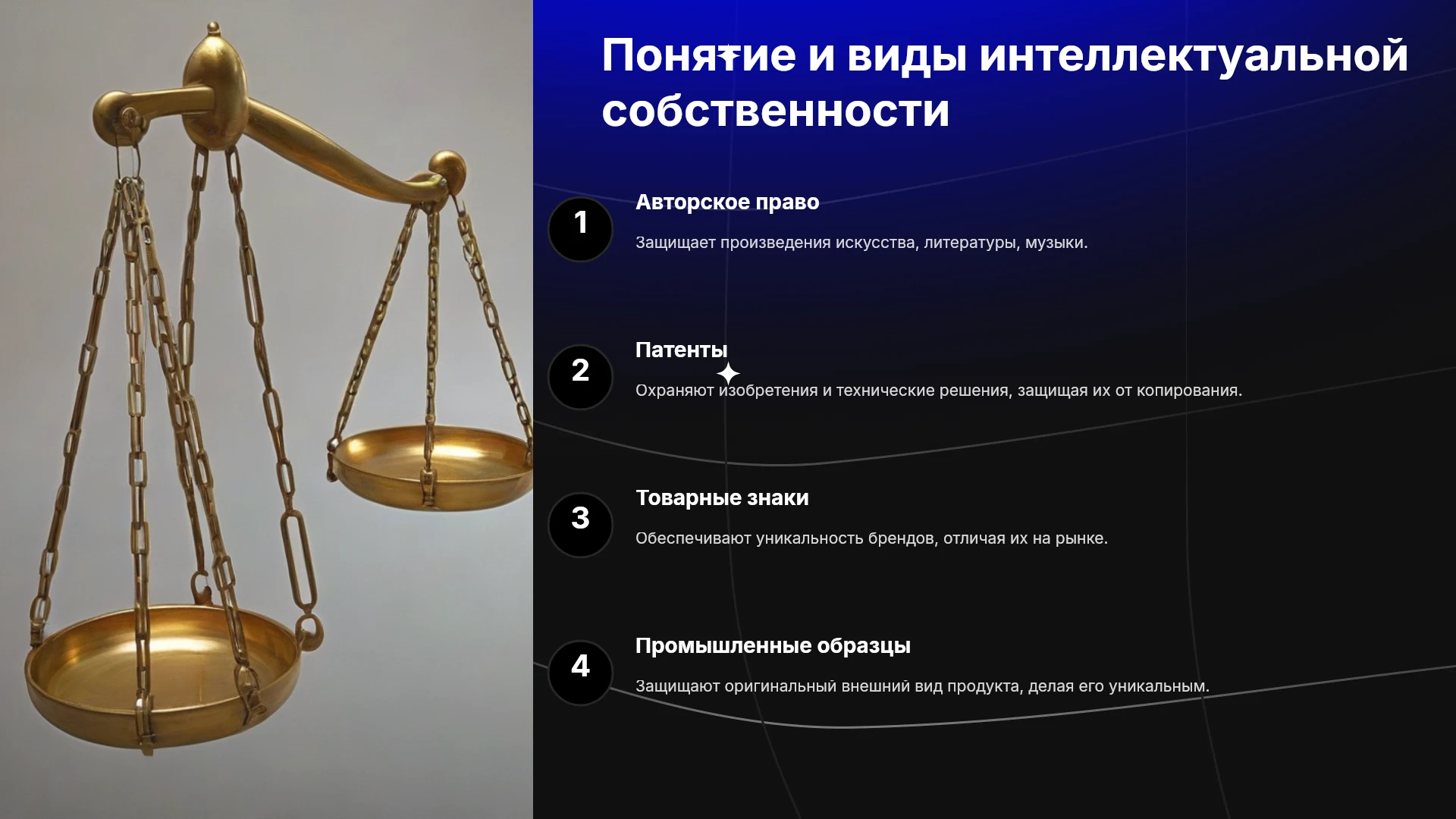 Понятие и виды интеллектуальной собственности

1

Авторское право

Защищает произведения искусства, литературы, музыки.

2

Патенты

Охраняют изобретения и технические решения, защищая их от копирования.

3

Товарные знаки

Обеспечивают уникальность брендов, отличая их на рынке.

4

Промышленные образцы

Защищают оригинальный внешний вид продукта, делая его уникальным.